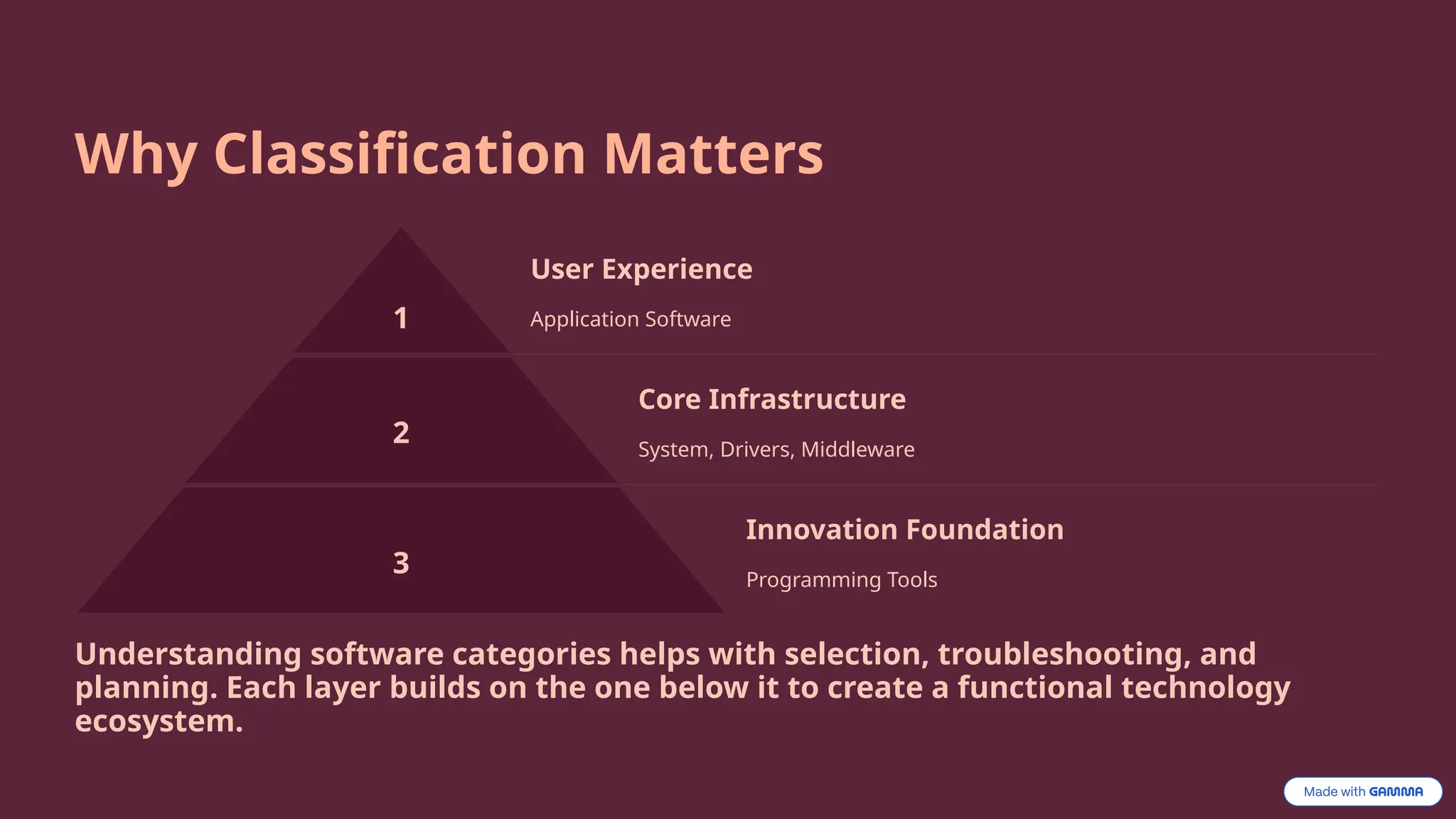 Why Classification Matters

1

User Experience

Application Software

2

Core Infrastructure

System, Drivers, Middleware

3

Innovation Foundation

Programming Tools

Understanding software categories helps with selection, troubleshooting, and planning. Each layer builds on the one below it to create a functional technology ecosystem.

Made with GAMMA